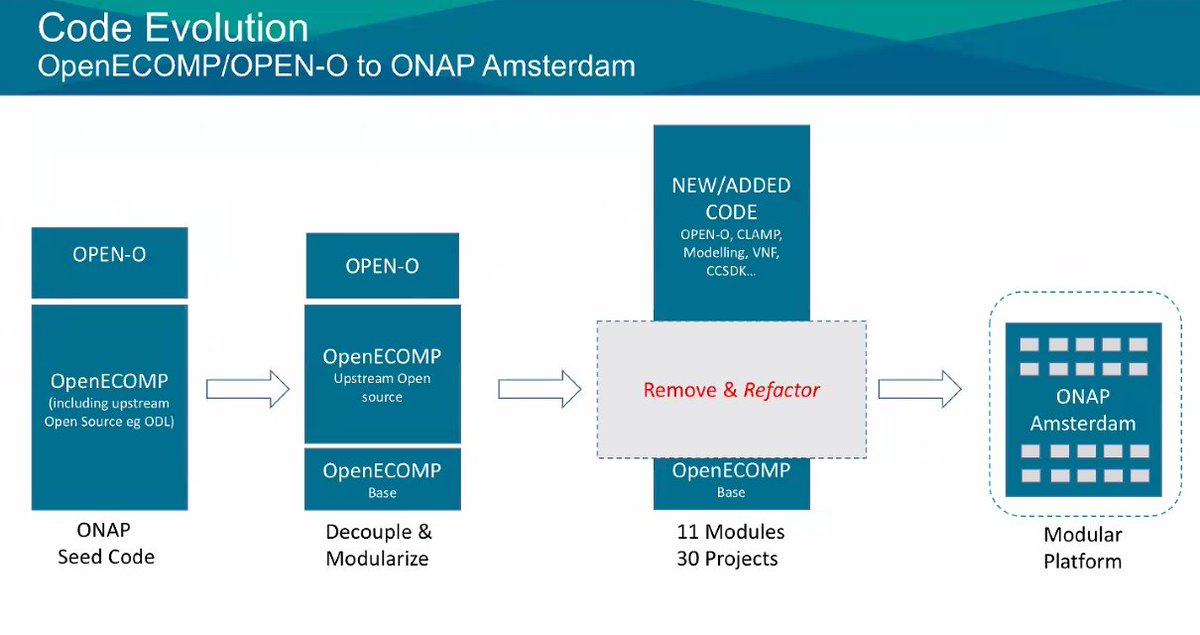 Code Evolution
OpenECOMP/OPEN-O to ONAP Amsterdam

OPEN-O

OpenECOMP
(including upstream Open Source eg ODL)

ONAP
Seed Code

OPEN-O

OpenECOMP
Upstream Open source

OpenECOMP
Base

Decouple &
Modularize

NEW/ADDED CODE
OPEN-O, CLAMP, Modelling, VNF, CCSDK…

Remove & Refactor

OpenECOMP
Base

11 Modules
30 Projects

ONAP
Amsterdam

Modular
Platform